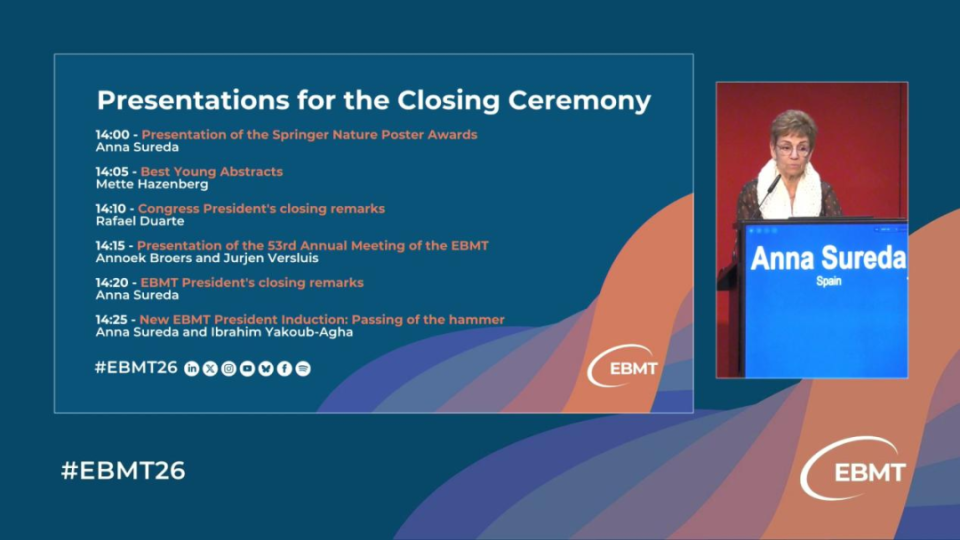 Presentations for the Closing Ceremony

14:00 - Presentation of the Springer Nature Poster Awards
Anna Sureda

14:05 - Best Young Abstracts
Mette Hazenberg

14:10 - Congress President's closing remarks
Rafael Duarte

14:15 - Presentation of the 53rd Annual Meeting of the EBMT
Annoek Broers and Jurjen Versluis

14:20 - EBMT President's closing remarks
Anna Sureda

14:25 - New EBMT President Induction: Passing of the hammer
Anna Sureda and Ibrahim Yakoub-Agha

#EBMT26

EBMT

Anna Sureda
Spain

#EBMT26

EBMT